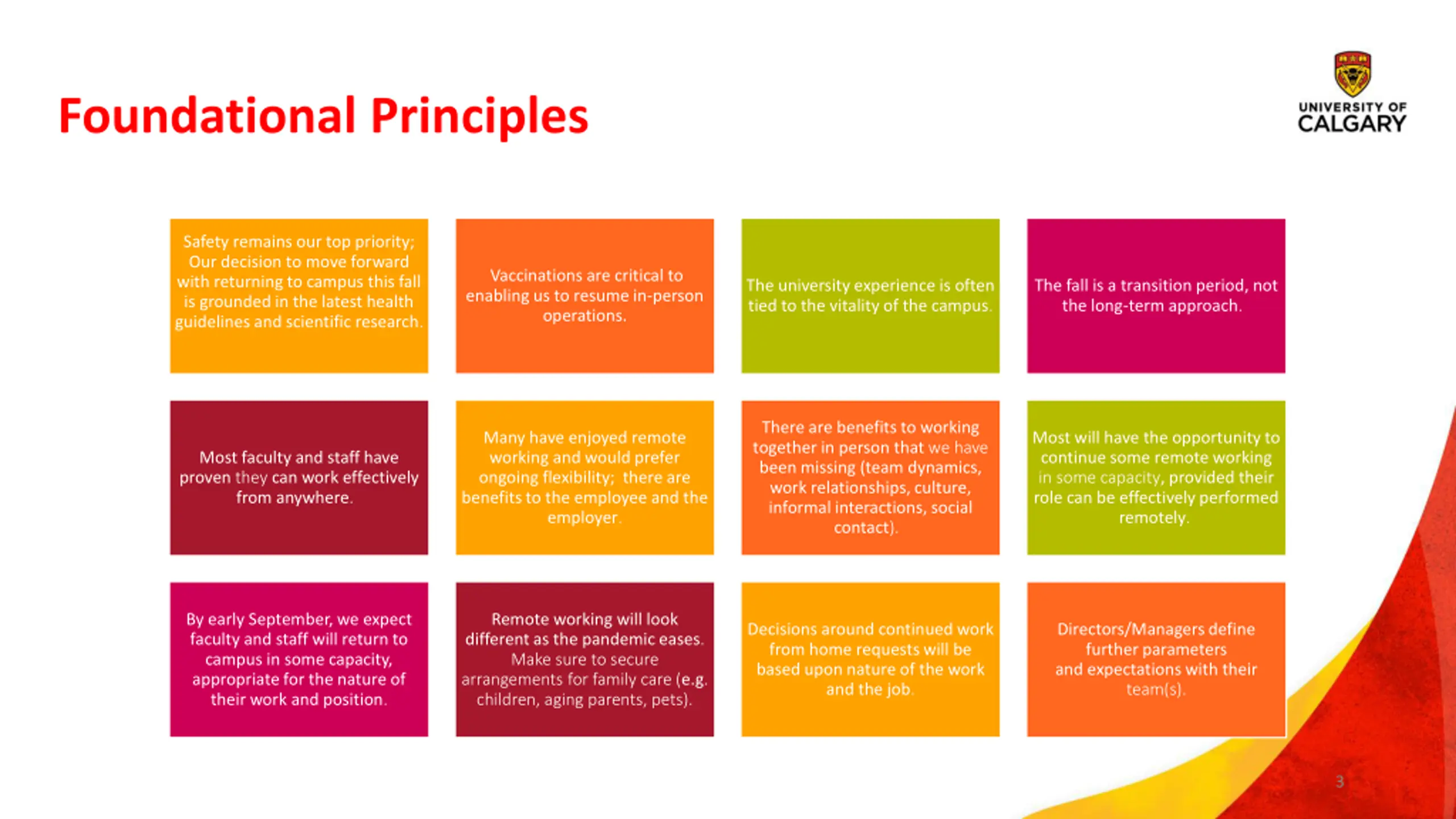 Foundational Principles

UNIVERSITY OF CALGARY

Safety remains our top priority; Our decision to move forward with returning to campus this fall is grounded in the latest health guidelines and scientific research.

Vaccinations are critical to enabling us to resume in-person operations.

The university experience is often tied to the vitality of the campus.

The fall is a transition period, not the long-term approach.

Most faculty and staff have proven they can work effectively from anywhere.

Many have enjoyed remote working and would prefer ongoing flexibility; there are benefits to the employee and the employer.

There are benefits to working together in person that we have been missing (team dynamics, work relationships, culture, informal interactions, social contact).

Most will have the opportunity to continue some remote working in some capacity, provided their role can be effectively performed remotely.

By early September, we expect faculty and staff will return to campus in some capacity, appropriate for the nature of their work and position.

Remote working will look different as the pandemic eases. Make sure to secure arrangements for family care (e.g. children, aging parents, pets).

Decisions around continued work from home requests will be based upon nature of the work and the job.

Directors/Managers define further parameters and expectations with their team(s).

3